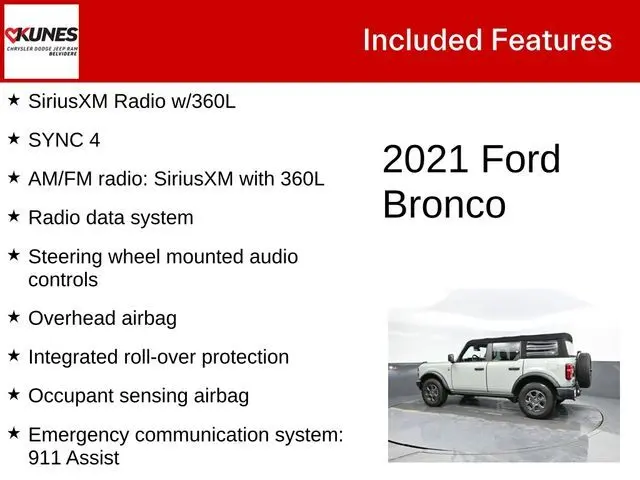 KUNES
CHRYSLER DODGE JEEP RAM
BELVIDERE

Included Features

★ SiriusXM Radio w/360L

★ SYNC 4

★ AM/FM radio: SiriusXM with 360L

★ Radio data system

★ Steering wheel mounted audio controls

★ Overhead airbag

★ Integrated roll-over protection

★ Occupant sensing airbag

★ Emergency communication system: 911 Assist

2021 Ford Bronco